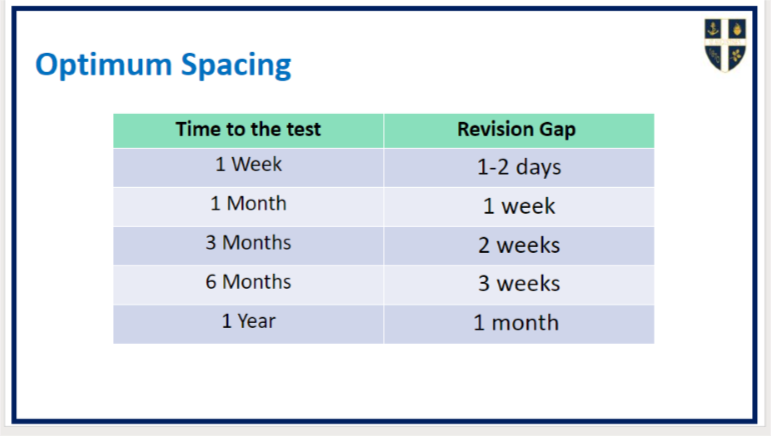 Optimum Spacing

| Time to the test | Revision Gap |
|---|---|
| 1 Week | 1-2 days |
| 1 Month | 1 week |
| 3 Months | 2 weeks |
| 6 Months | 3 weeks |
| 1 Year | 1 month |